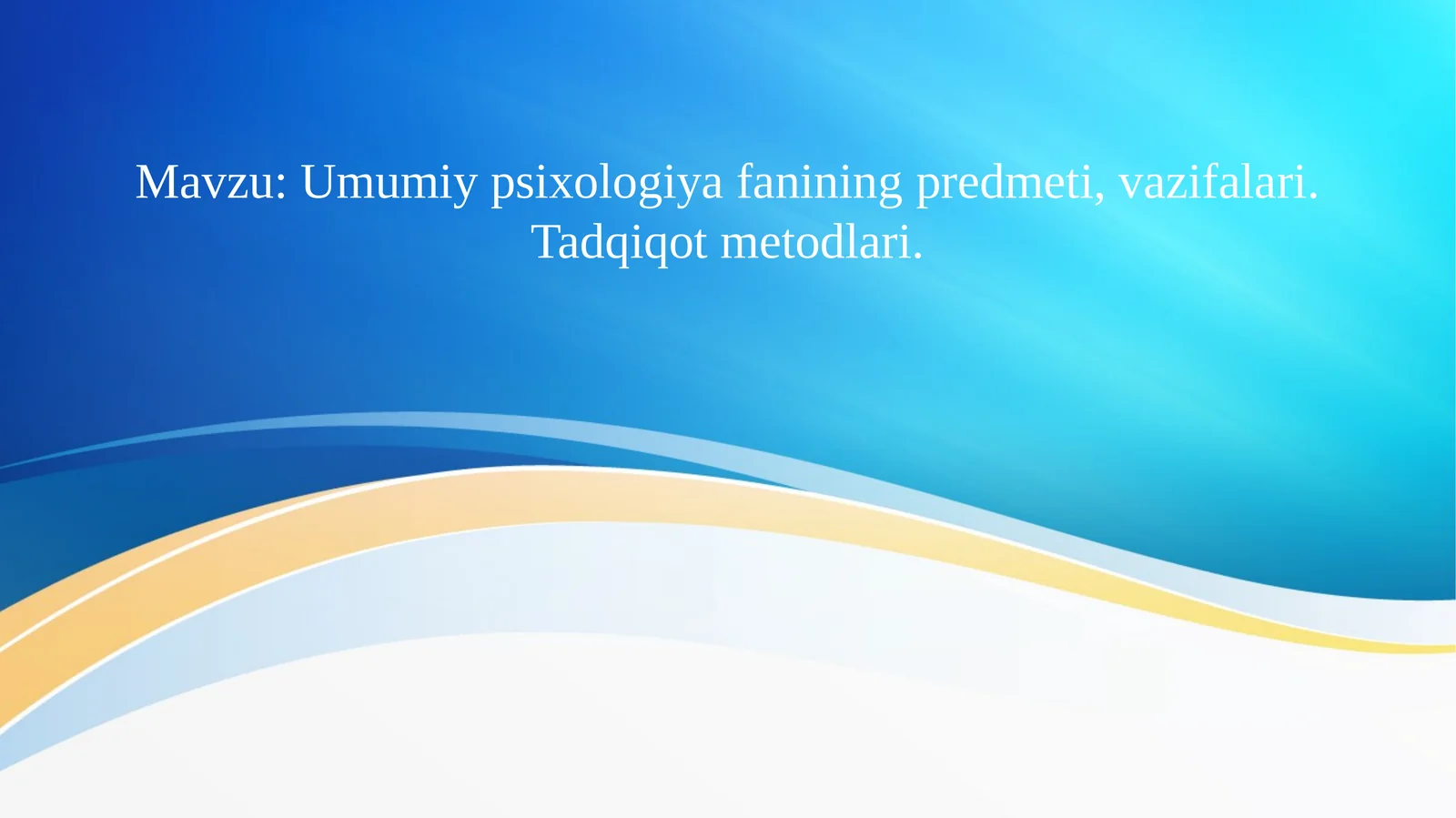 Mavzu: Umumiy psixologiya fanining predmeti, vazifalari. Tadqiqot metodlari.